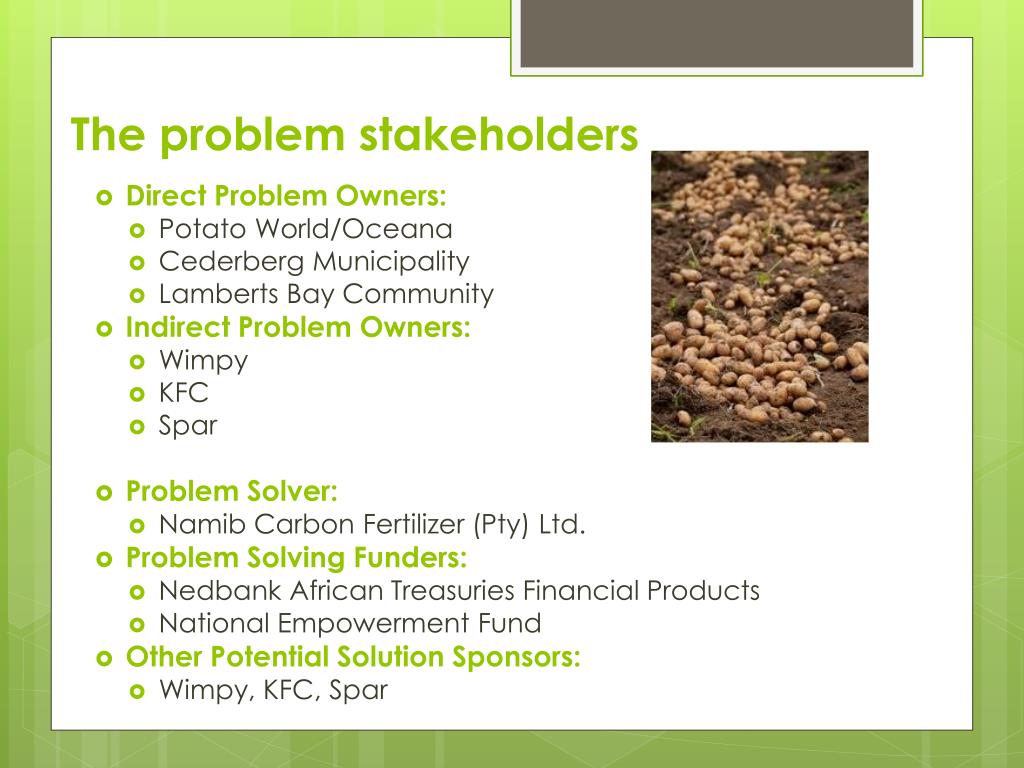 The problem stakeholders

- Direct Problem Owners:
  - Potato World/Oceana
  - Cederberg Municipality
  - Lamberts Bay Community
- Indirect Problem Owners:
  - Wimpy
  - KFC
  - Spar

- Problem Solver:
  - Namib Carbon Fertilizer (Pty) Ltd.
- Problem Solving Funders:
  - Nedbank African Treasuries Financial Products
  - National Empowerment Fund
- Other Potential Solution Sponsors:
  - Wimpy, KFC, Spar